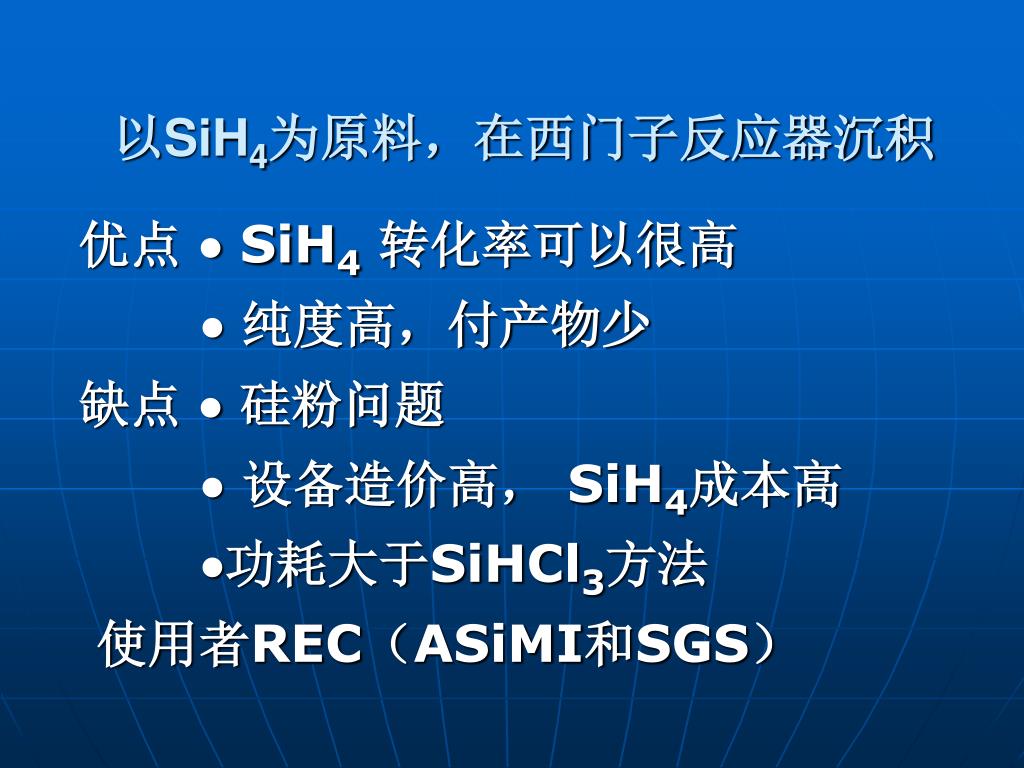 以$SiH_4$为原料，在西门子反应器沉积

优点 • $SiH_4$ 转化率可以很高

• 纯度高，付产物少

缺点 • 硅粉问题

• 设备造价高， $SiH_4$成本高

•功耗大于$SiHCl_3$方法

使用者REC（ASiMI和SGS）